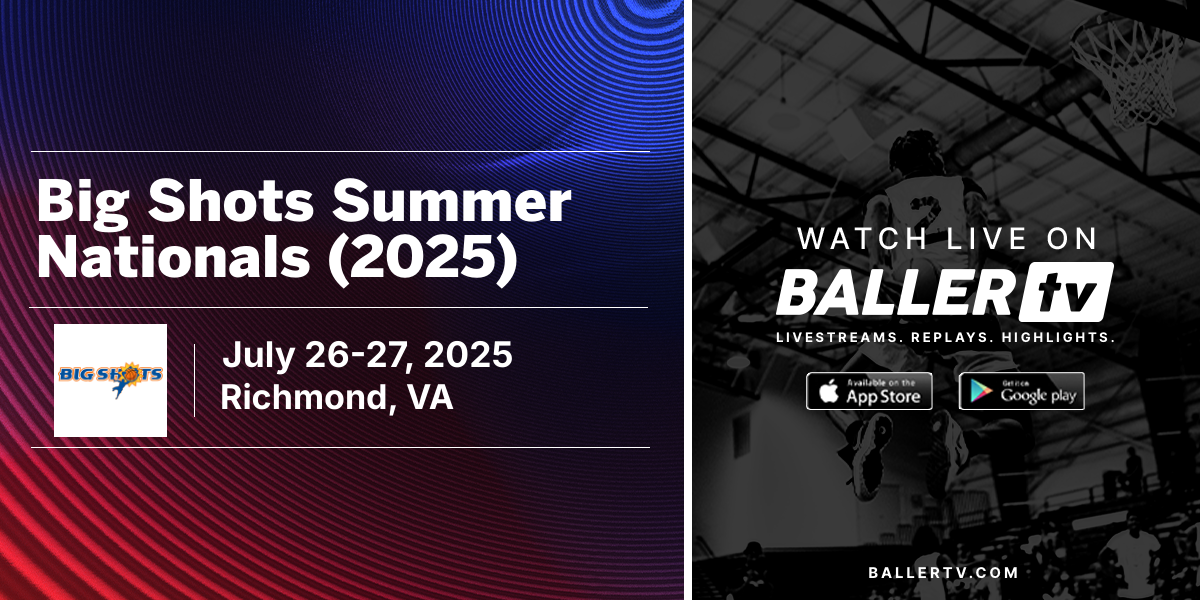 Big Shots Summer Nationals (2025)

BIG SHOTS

July 26-27, 2025
Richmond, VA

WATCH LIVE ON
BALLER tv
LIVESTREAMS. REPLAYS. HIGHLIGHTS.

Available on the App Store

Get it on Google play

BALLERTV.COM